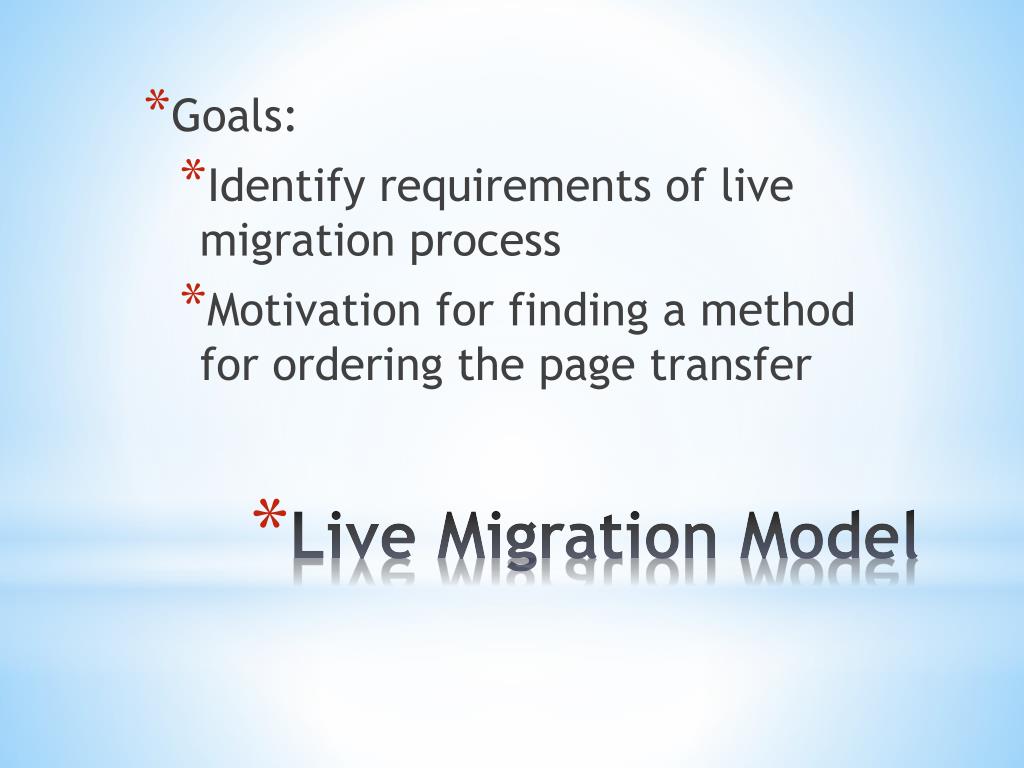 *Goals:

*Identify requirements of live migration process

*Motivation for finding a method for ordering the page transfer

*Live Migration Model